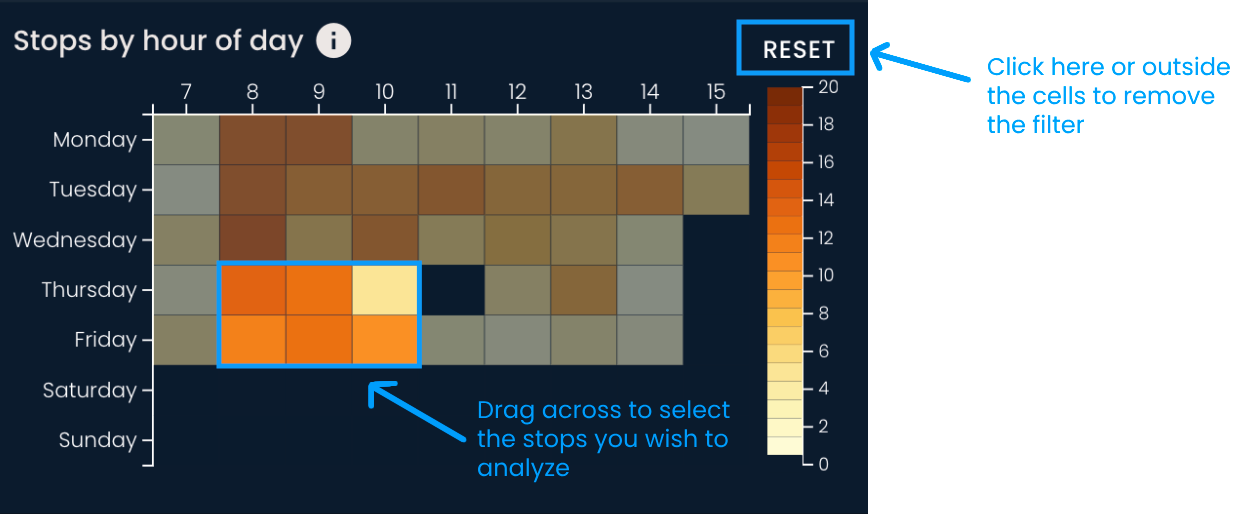 Stops by hour of day

RESET

Click here or outside the cells to remove the filter

7 8 9 10 11 12 13 14 15

Monday
Tuesday
Wednesday
Thursday
Friday
Saturday
Sunday

20
18
16
14
12
10
8
6
4
2
0

Drag across to select the stops you wish to analyze